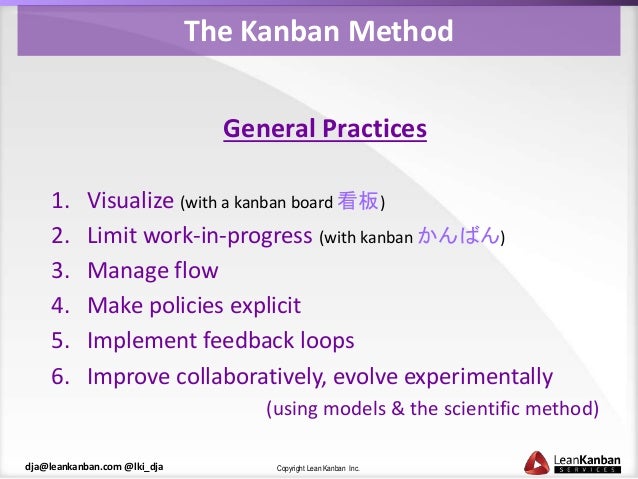 The Kanban Method

General Practices

1. Visualize (with a kanban board 看板)
2. Limit work-in-progress (with kanban かんばん)
3. Manage flow
4. Make policies explicit
5. Implement feedback loops
6. Improve collaboratively, evolve experimentally (using models & the scientific method)

dja@leankanban.com @lki_dja

Copyright Lean Kanban Inc.

LeanKanban SERVICES